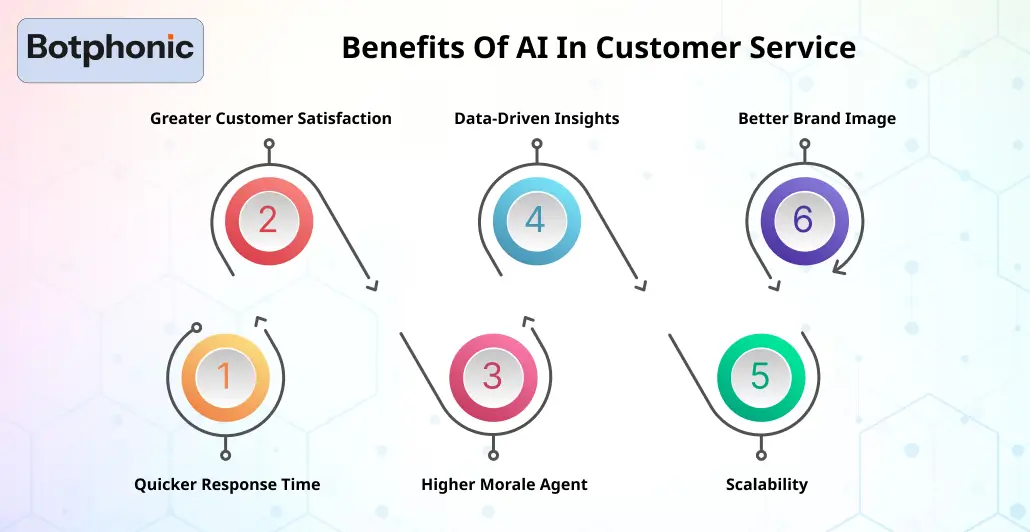 Botphonic

Benefits Of AI In Customer Service

Greater Customer Satisfaction

Data-Driven Insights

Better Brand Image

2

4

6

1

3

5

Quicker Response Time

Higher Morale Agent

Scalability